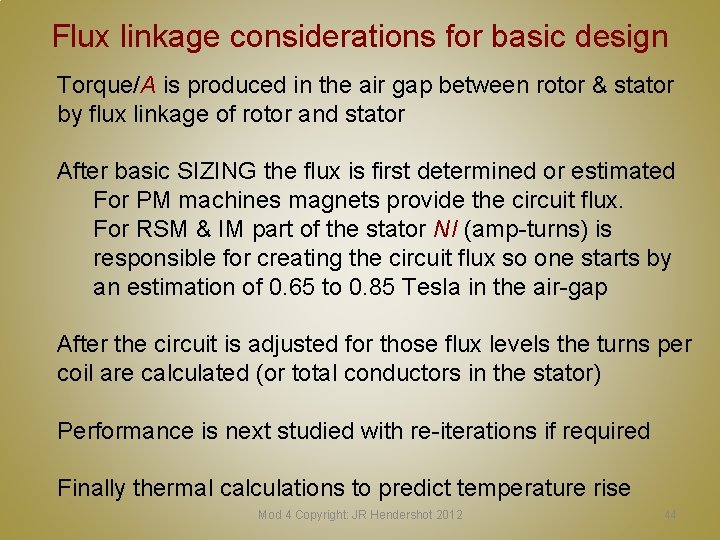 Flux linkage considerations for basic design

Torque/A is produced in the air gap between rotor & stator by flux linkage of rotor and stator

After basic SIZING the flux is first determined or estimated
For PM machines magnets provide the circuit flux.
For RSM & IM part of the stator NI (amp-turns) is responsible for creating the circuit flux so one starts by an estimation of 0.65 to 0.85 Tesla in the air-gap

After the circuit is adjusted for those flux levels the turns per coil are calculated (or total conductors in the stator)

Performance is next studied with re-iterations if required

Finally thermal calculations to predict temperature rise

Mod 4 Copyright: JR Hendershot 2012

44